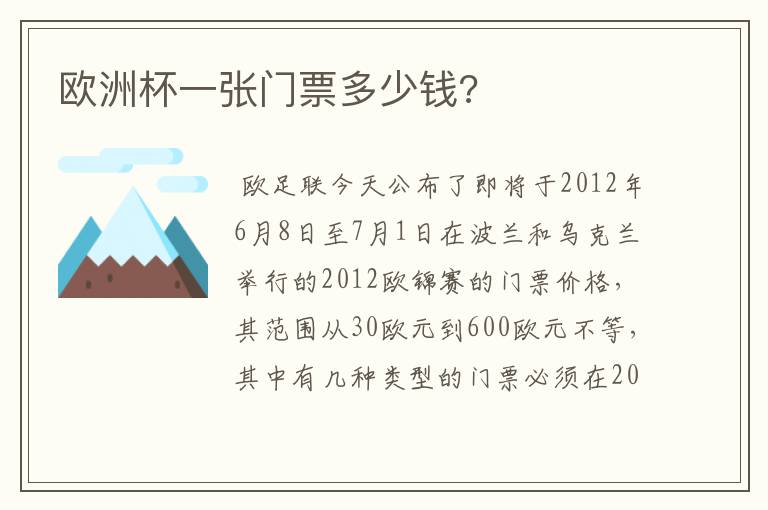 欧洲杯一张门票多少钱?

欧足联今天公布了即将于2012年6月8日至7月1日在波兰和乌克兰举行的2012欧锦赛的门票价格，其范围从30欧元到600欧元不等，其中有几种类型的门票必须在20